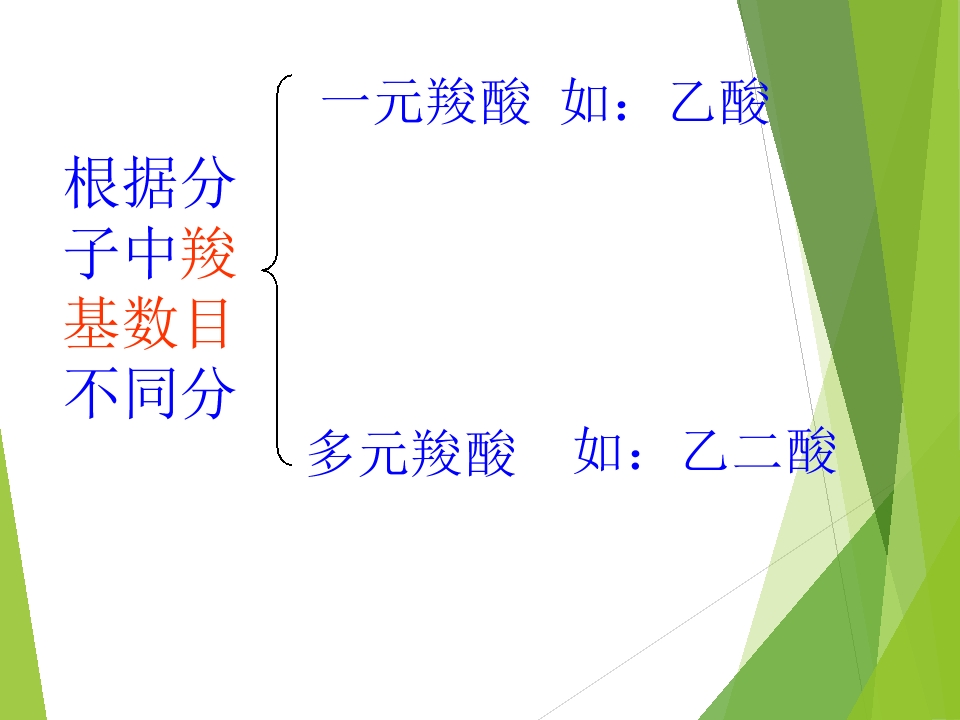 根据分子中羧基数目不同分

一元羧酸 如：乙酸

多元羧酸 如：乙二酸